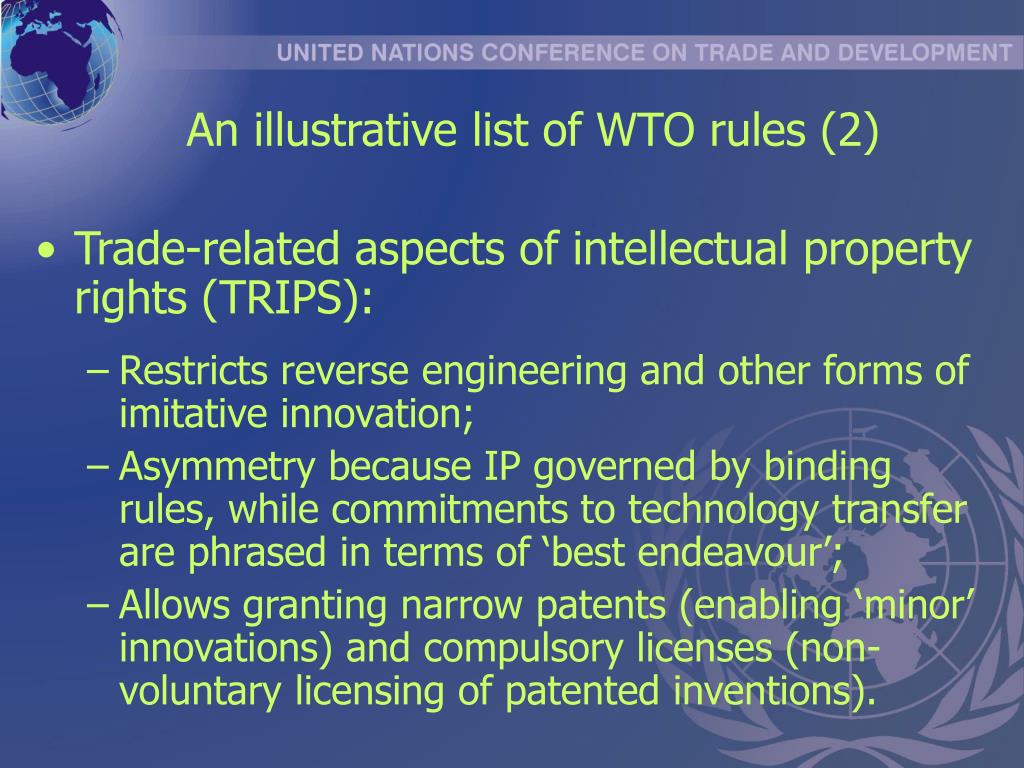 UNITED NATIONS CONFERENCE ON TRADE AND DEVELOPMENT

An illustrative list of WTO rules (2)

• Trade-related aspects of intellectual property rights (TRIPS):

– Restricts reverse engineering and other forms of imitative innovation;

– Asymmetry because IP governed by binding rules, while commitments to technology transfer are phrased in terms of ‘best endeavour’;

– Allows granting narrow patents (enabling ‘minor’ innovations) and compulsory licenses (non-voluntary licensing of patented inventions).